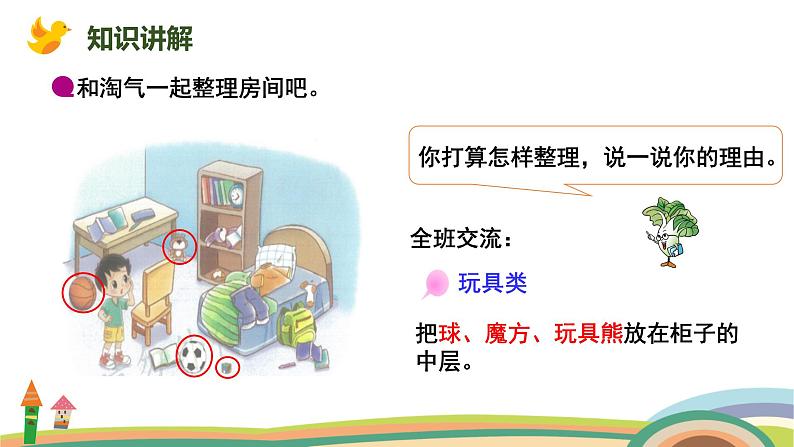 知识讲解

和淘气一起整理房间吧。

你打算怎样整理，说一说你的理由。

全班交流：

玩具类

把球、魔方、玩具熊放在柜子的中层。